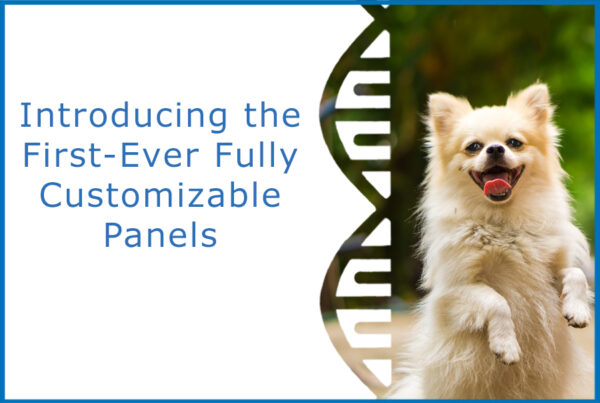 Introducing the First-Ever Fully Customizable Panels